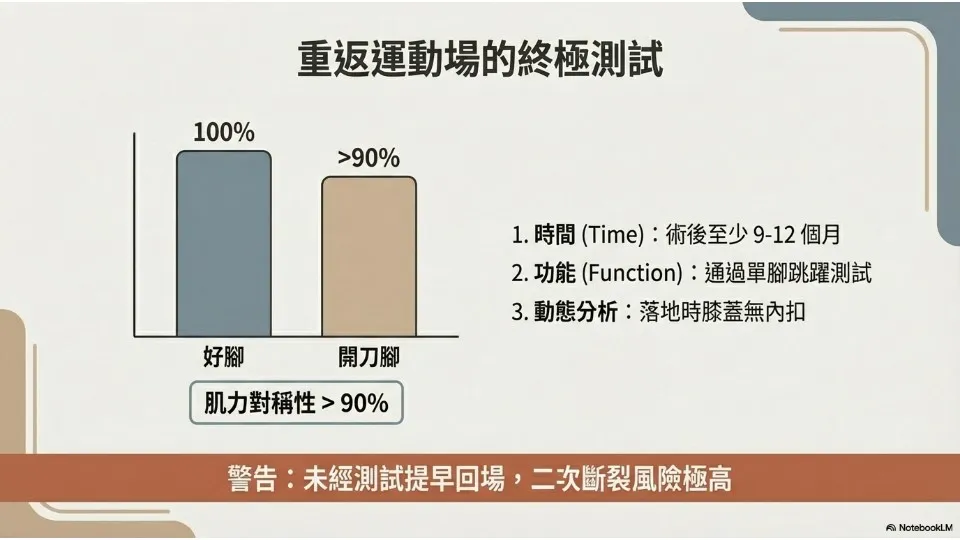 重返運動場的終極測試

100%

>90%

好腳

開刀腳

肌力對稱性 > 90%

1. 時間 (Time)：術後至少 9-12 個月
2. 功能 (Function)：通過單腳跳躍測試
3. 動態分析：落地時膝蓋無內扣

警告：未經測試提早回場，二次斷裂風險極高

NotebookLM